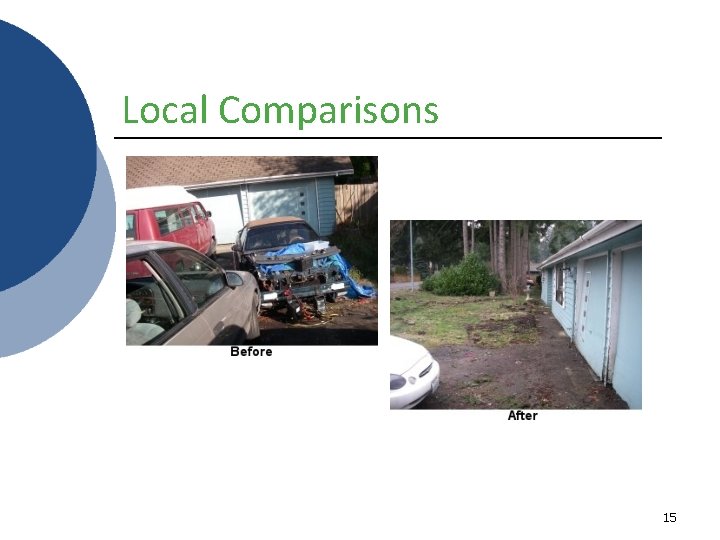 Local Comparisons

Before

After

15